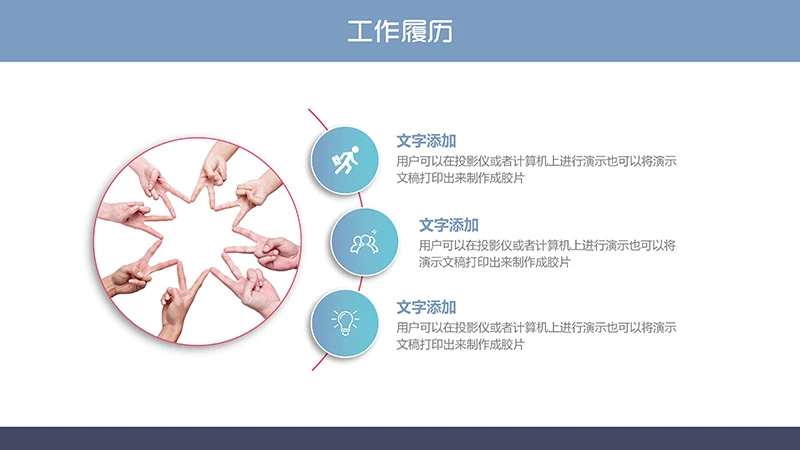 工作履历

文字添加
用户可以在投影仪或者计算机上进行演示也可以将演示文稿打印出来制作成胶片

文字添加
用户可以在投影仪或者计算机上进行演示也可以将演示文稿打印出来制作成胶片

文字添加
用户可以在投影仪或者计算机上进行演示也可以将演示文稿打印出来制作成胶片